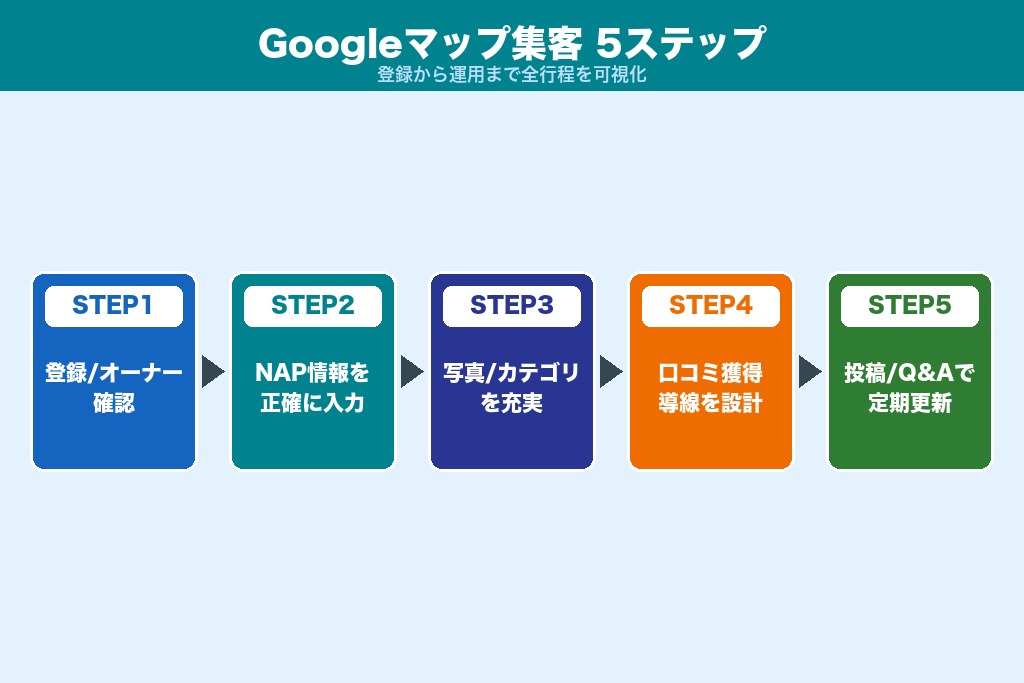 Googleマップ集客 5ステップ
登録から運用まで全行程を可視化

STEP1
登録/オーナー確認

STEP2
NAP情報を正確に入力

STEP3
写真/カテゴリを充実

STEP4
口コミ獲得導線を設計

STEP5
投稿/Q&Aで定期更新